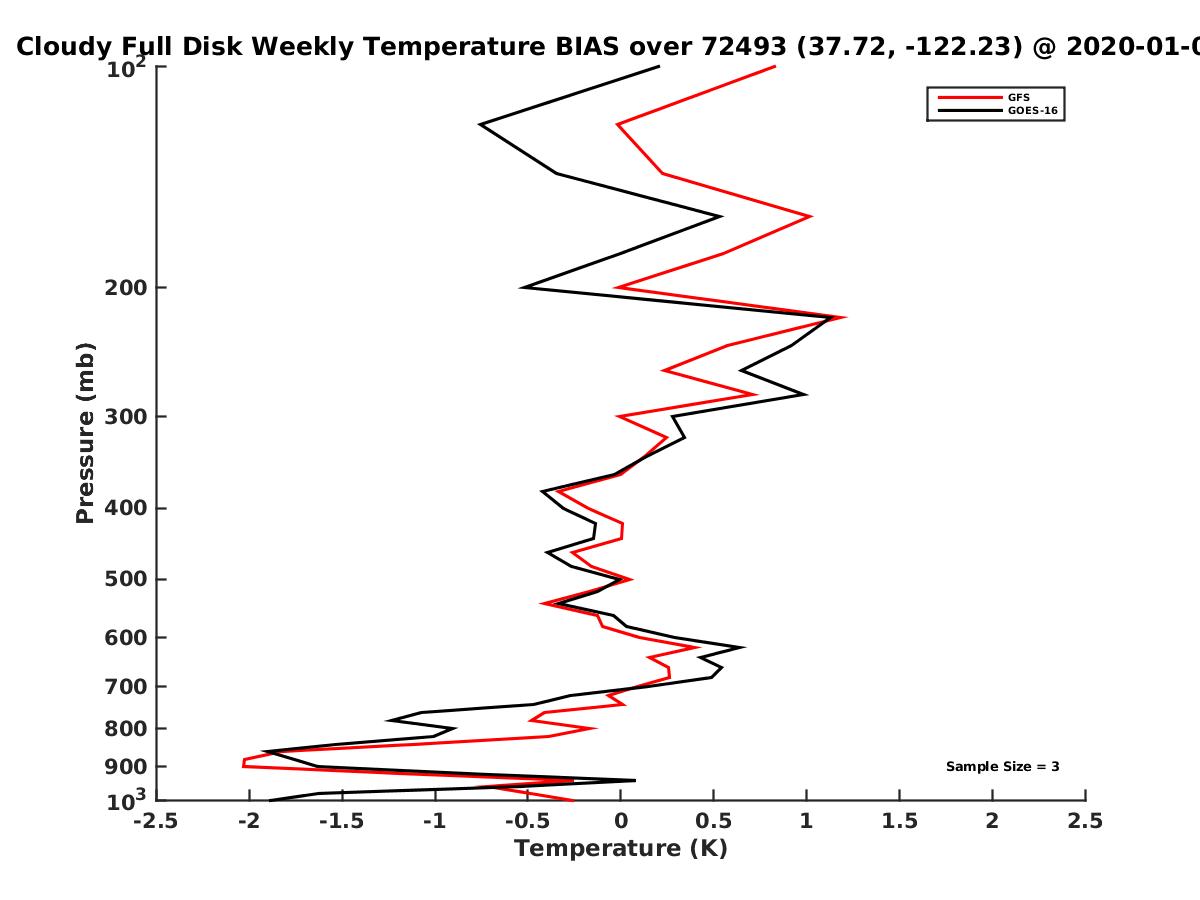 Cloudy Full Disk Weekly Temperature BIAS over 72493 (37.72, -122.23) @ 2020-01-0

GFS
GOES-16

$10^2$
200
300
400
500
600
700
800
900
$10^3$

Pressure (mb)

Sample Size = 3

-2.5 -2 -1.5 -1 -0.5 0 0.5 1 1.5 2 2.5

Temperature (K)